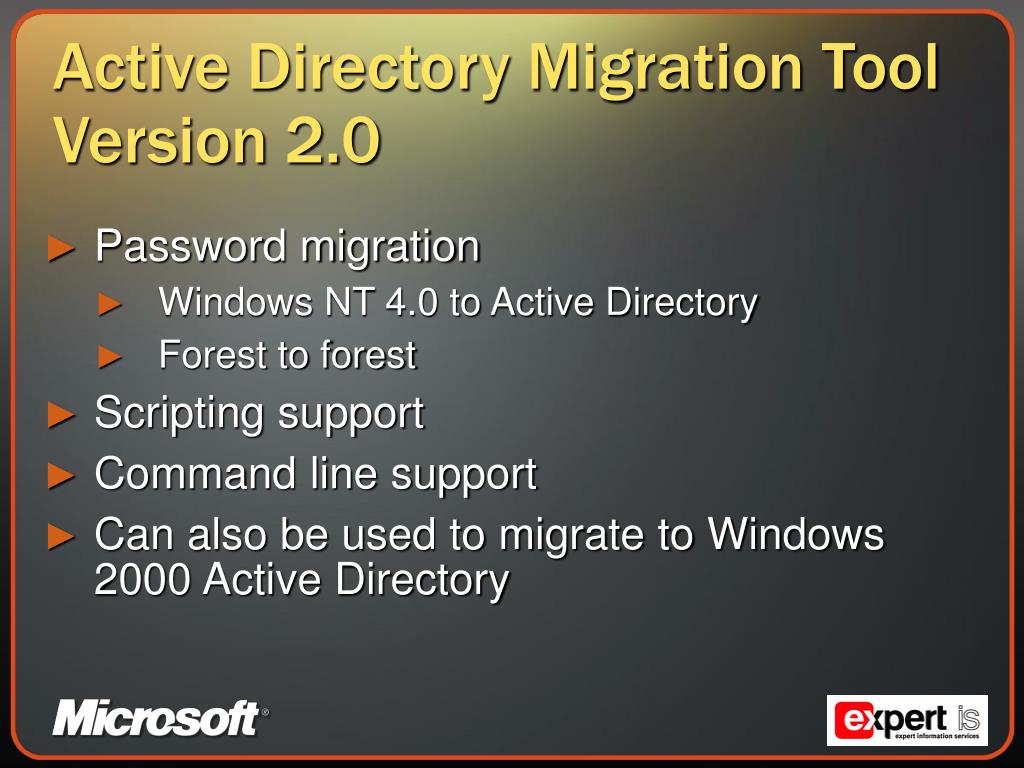 Active Directory Migration Tool Version 2.0

► Password migration
  ► Windows NT 4.0 to Active Directory
  ► Forest to forest
► Scripting support
► Command line support
► Can also be used to migrate to Windows 2000 Active Directory

Microsoft®

expert is
expert information services